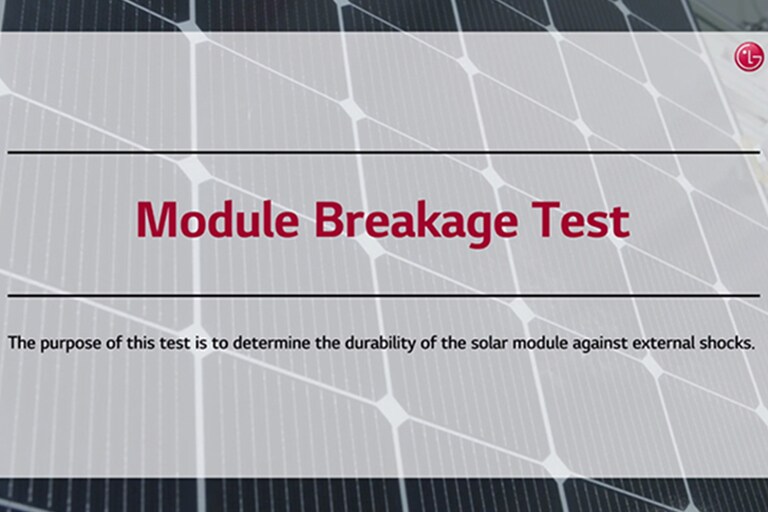 LG

Module Breakage Test

The purpose of this test is to determine the durability of the solar module against external shocks.